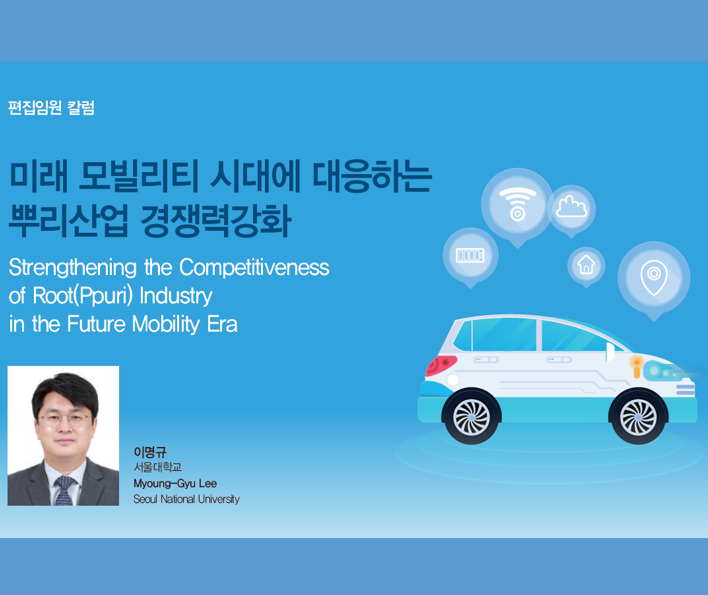 편집임원 칼럼

미래 모빌리티 시대에 대응하는 뿌리산업 경쟁력강화

Strengthening the Competitiveness of Root(Ppuri) Industry in the Future Mobility Era

이명규
서울대학교
Myoung-Gyu Lee
Seoul National University